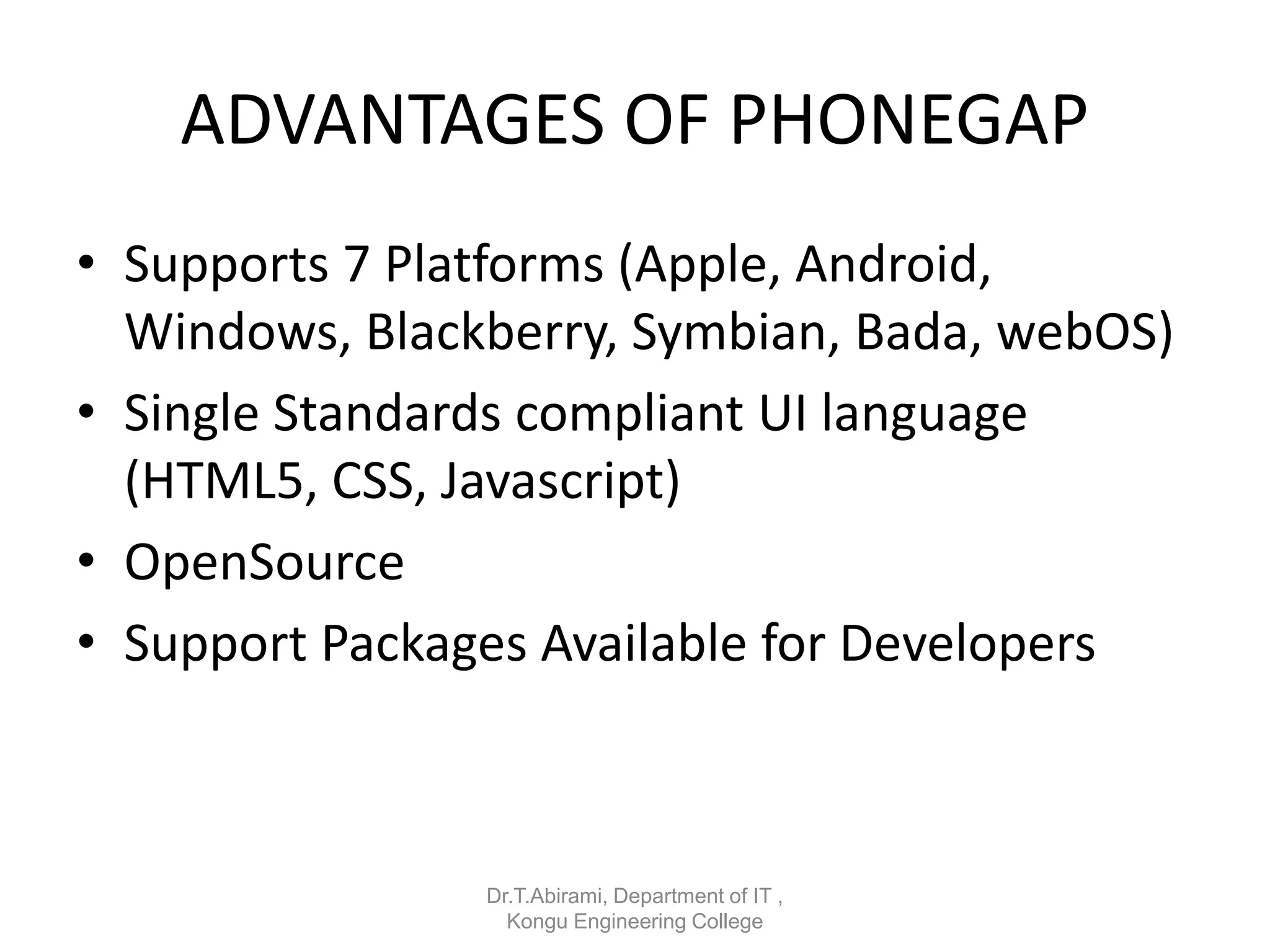 ADVANTAGES OF PHONEGAP

• Supports 7 Platforms (Apple, Android, Windows, Blackberry, Symbian, Bada, webOS)
• Single Standards compliant UI language (HTML5, CSS, Javascript)
• OpenSource
• Support Packages Available for Developers

Dr.T.Abirami, Department of IT , Kongu Engineering College